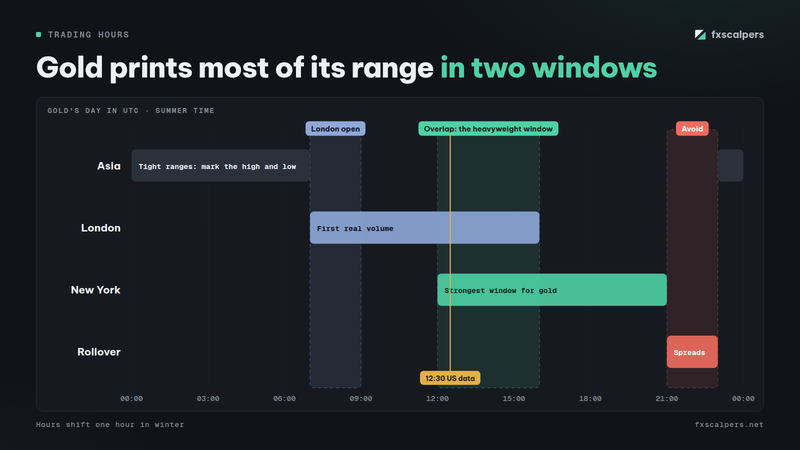 TRADING HOURS

fxscalpers

Gold prints most of its range in two windows

GOLD'S DAY IN UTC · SUMMER TIME

London open

Overlap: the heavyweight window

Avoid

Asia

Tight ranges: mark the high and low

London

First real volume

New York

Strongest window for gold

Rollover

Spreads

12:30 US data

00:00 03:00 06:00 09:00 12:00 15:00 18:00 21:00 00:00

Hours shift one hour in winter

fxscalpers.net